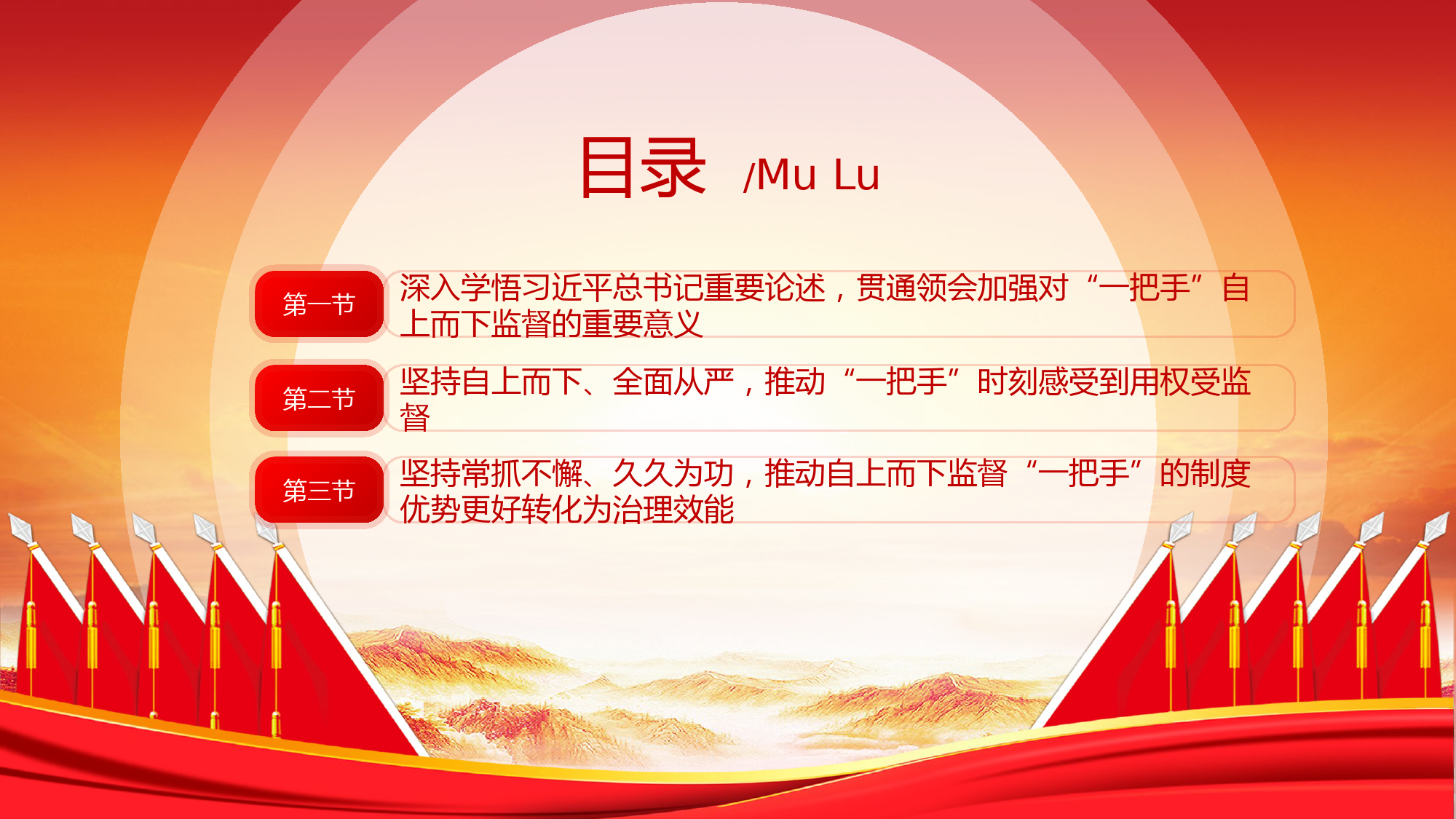 目录 /Mu Lu

第一节

深入学悟习近平总书记重要论述，贯通领会加强对“一把手”自上而下监督的重要意义

第二节

坚持自上而下、全面从严，推动“一把手”时刻感受到用权受监督

第三节

坚持常抓不懈、久久为功，推动自上而下监督“一把手”的制度优势更好转化为治理效能